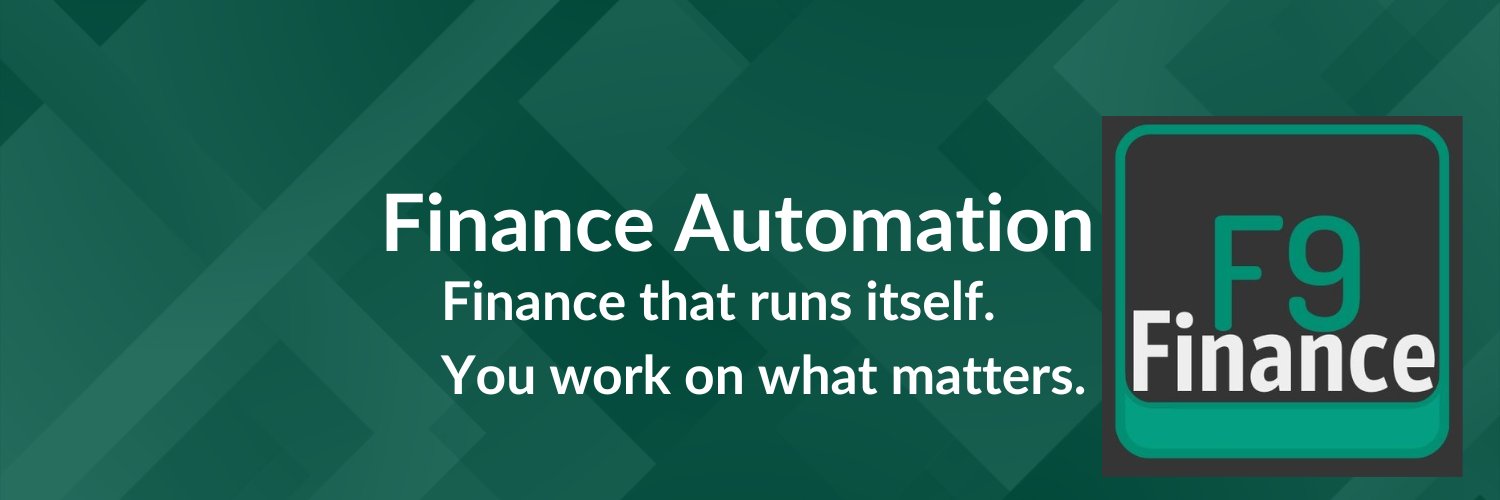 Finance Automation
Finance that runs itself.
You work on what matters.

F9
Finance